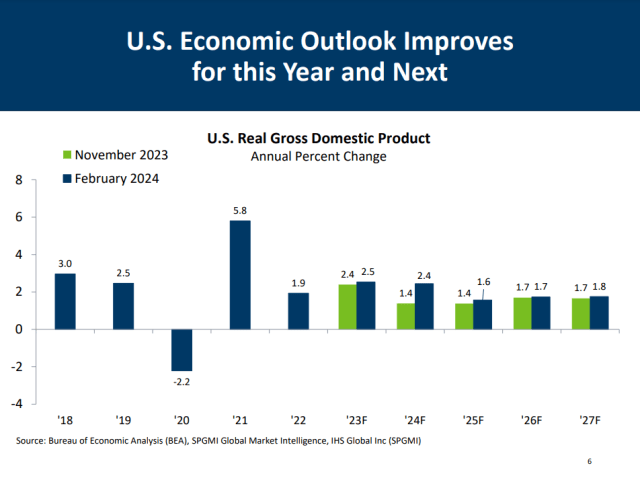 U.S. Economic Outlook Improves for this Year and Next

U.S. Real Gross Domestic Product
Annual Percent Change

November 2023
February 2024

8
6
4
2
0
-2
-4

3.0
2.5
-2.2
5.8
1.9
2.4 2.5
1.4 2.4
1.4 1.6
1.7 1.7
1.7 1.8

'18 '19 '20 '21 '22 '23F '24F '25F '26F '27F

Source: Bureau of Economic Analysis (BEA), SPGMI Global Market Intelligence, IHS Global Inc (SPGMI)

6